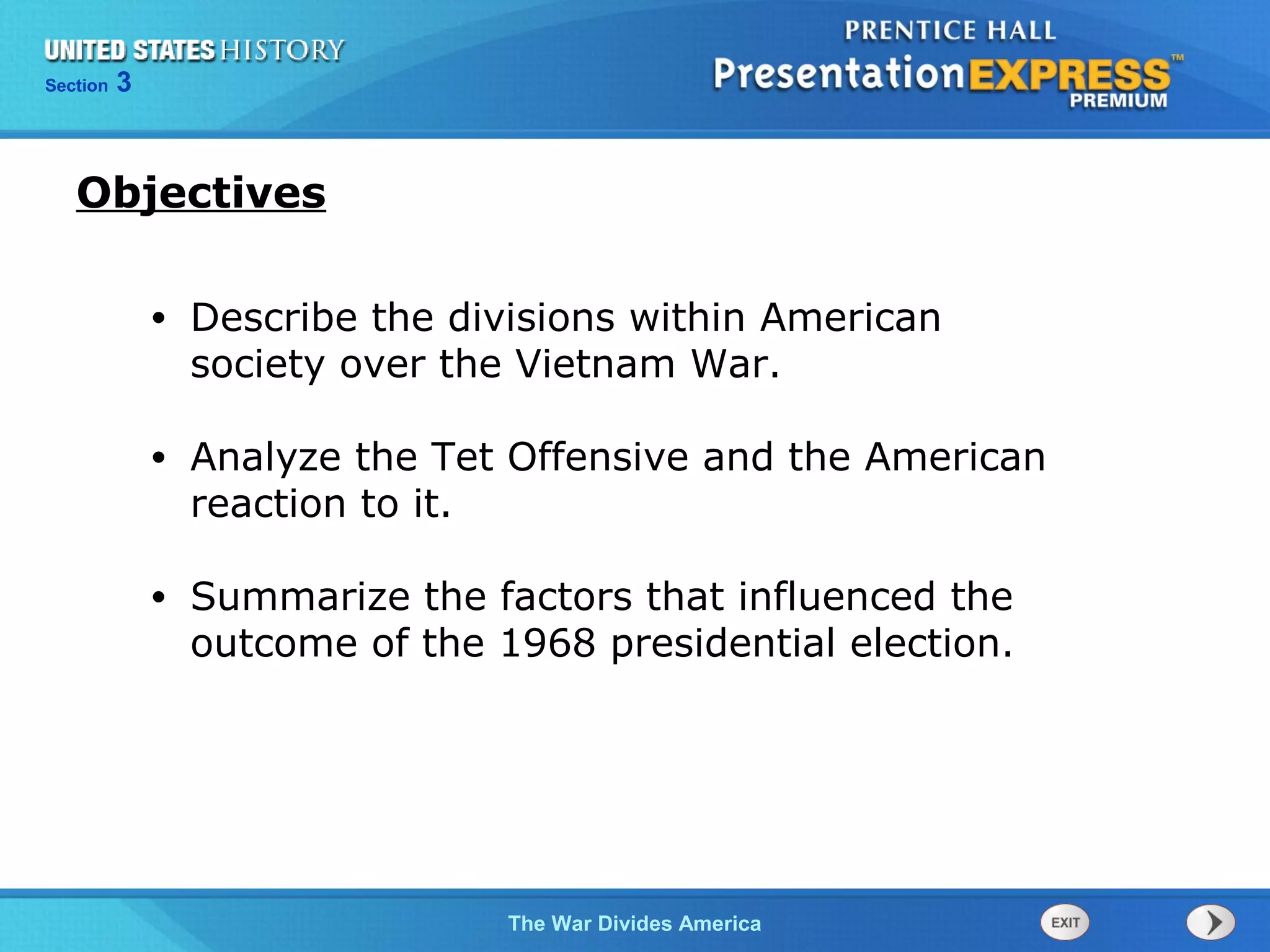 UNITED STATES HISTORY
Section 3

PRENTICE HALL
PresentationEXPRESS™
PREMIUM

Objectives

• Describe the divisions within American society over the Vietnam War.

• Analyze the Tet Offensive and the American reaction to it.

• Summarize the factors that influenced the outcome of the 1968 presidential election.

The War Divides America

EXIT